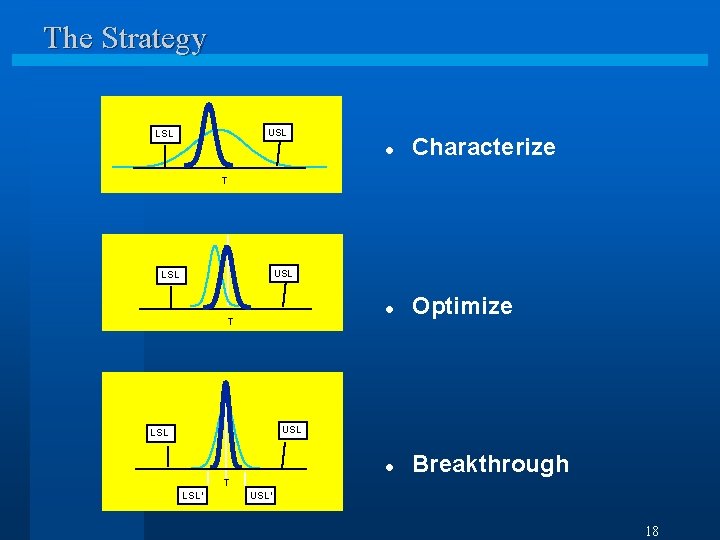 The Strategy

LSL
USL
T

- Characterize

LSL
USL
T

- Optimize

LSL
USL
T
LSL'
USL'

- Breakthrough

18